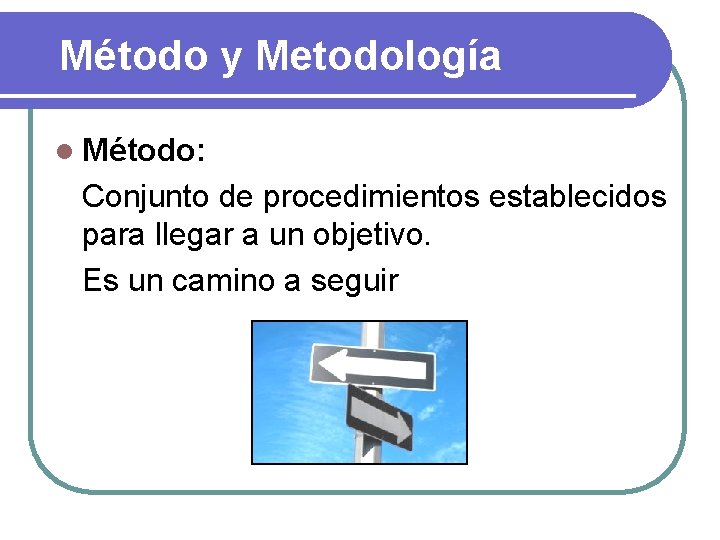 Método y Metodología

Método:

Conjunto de procedimientos establecidos para llegar a un objetivo.

Es un camino a seguir